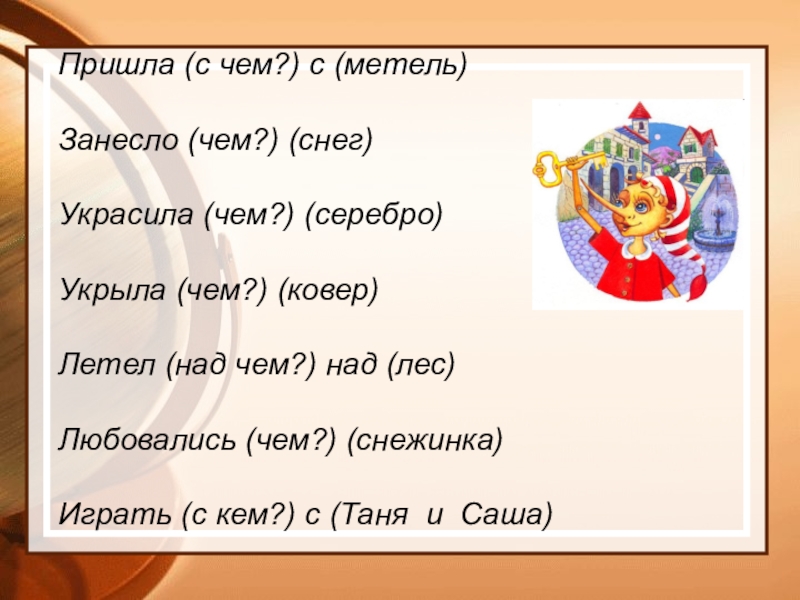 Пришла (с чем?) с (метель)

Занесло (чем?) (снег)

Украсила (чем?) (серебро)

Укрыла (чем?) (ковер)

Летел (над чем?) над (лес)

Любовались (чем?) (снежинка)

Играть (с кем?) с (Таня и Саша)